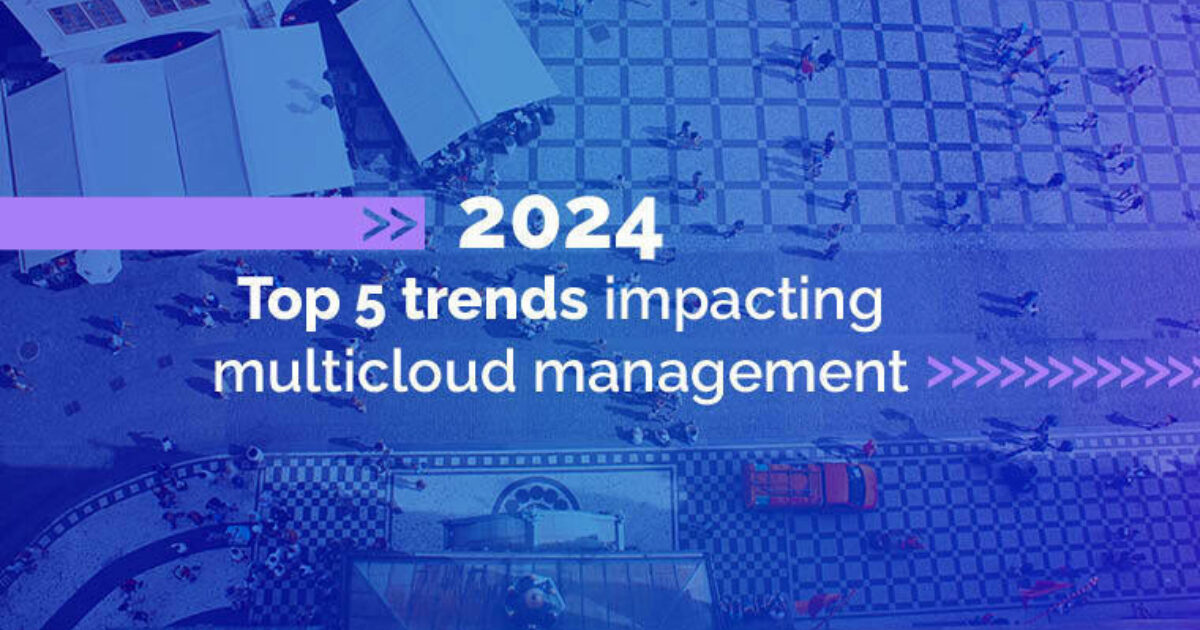 2024

Top 5 trends impacting multicloud management